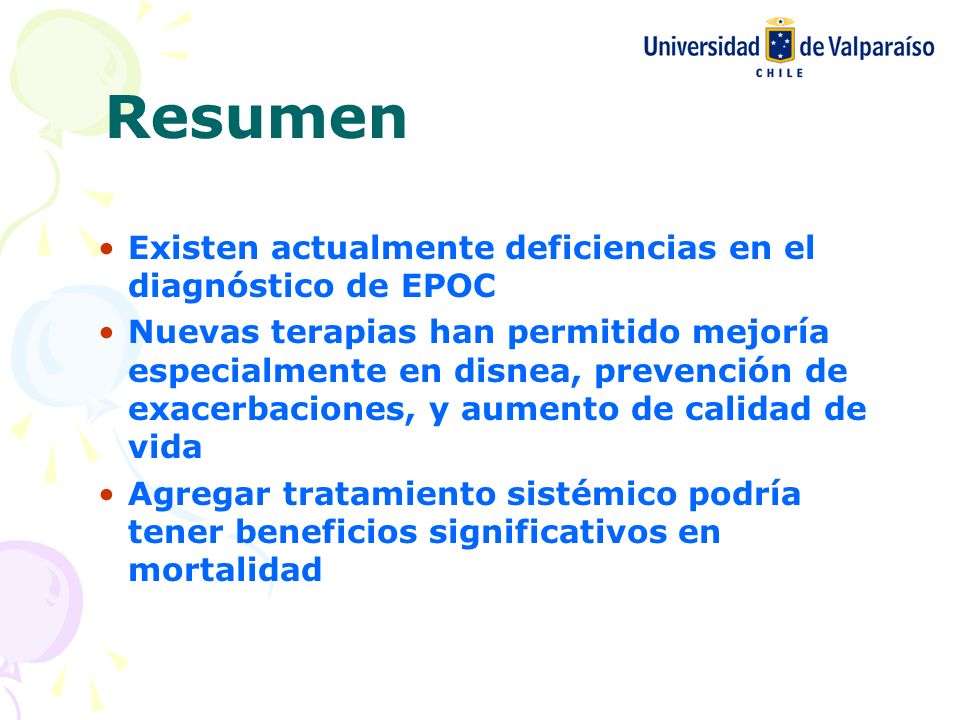 Universidad de Valparaíso
CHILE

Resumen

• Existen actualmente deficiencias en el diagnóstico de EPOC
• Nuevas terapias han permitido mejoría especialmente en disnea, prevención de exacerbaciones, y aumento de calidad de vida
• Agregar tratamiento sistémico podría tener beneficios significativos en mortalidad